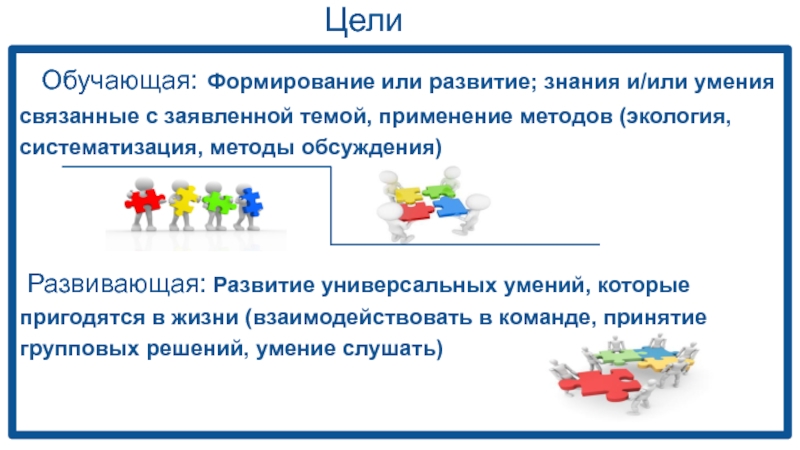 Цели

Обучающая: Формирование или развитие; знания и/или умения связанные с заявленной темой, применение методов (экология, систематизация, методы обсуждения)

Развивающая: Развитие универсальных умений, которые пригодятся в жизни (взаимодействовать в команде, принятие групповых решений, умение слушать)